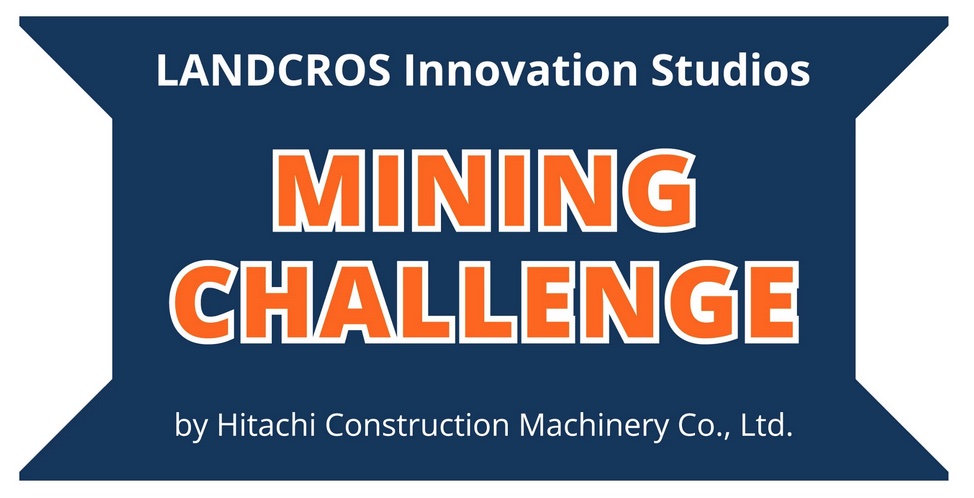 LANDCROS Innovation Studios

MINING CHALLENGE

by Hitachi Construction Machinery Co., Ltd.